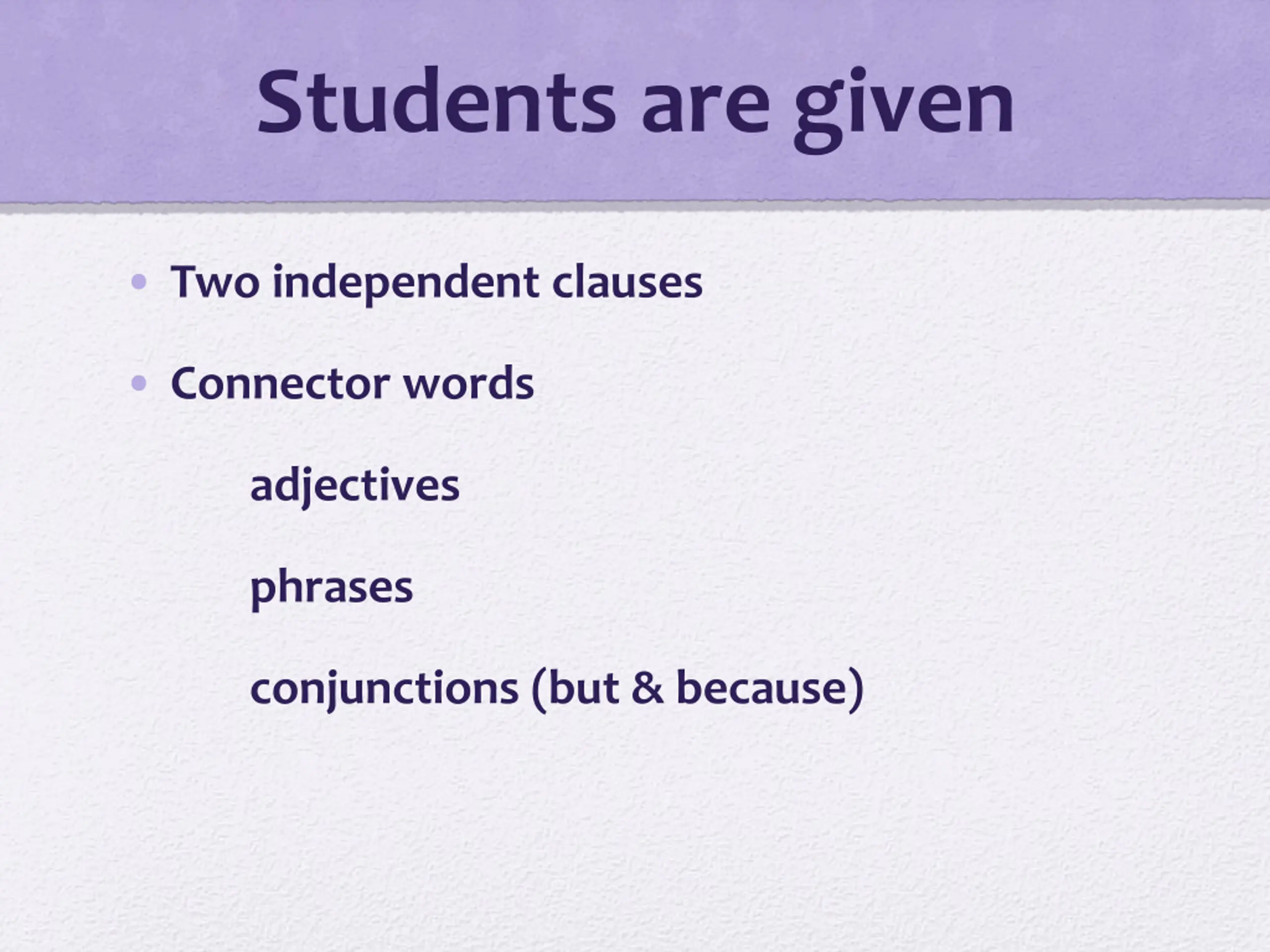 Students are given

• Two independent clauses

• Connector words

adjectives

phrases

conjunctions (but & because)